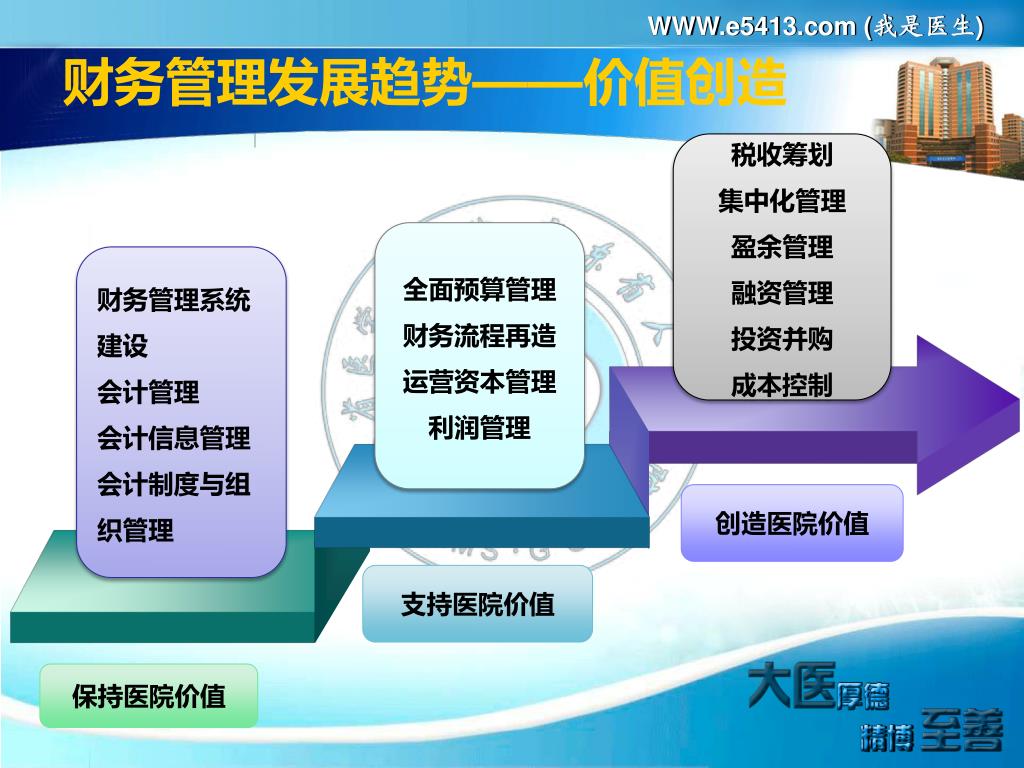 WWW.e5413.com (我是医生)

财务管理发展趋势——价值创造

财务管理系统建设
会计管理
会计信息管理
会计制度与组织管理

保持医院价值

全面预算管理
财务流程再造
运营资本管理
利润管理

支持医院价值

税收筹划
集中化管理
盈余管理
融资管理
投资并购
成本控制

创造医院价值

大医厚德
精博至善